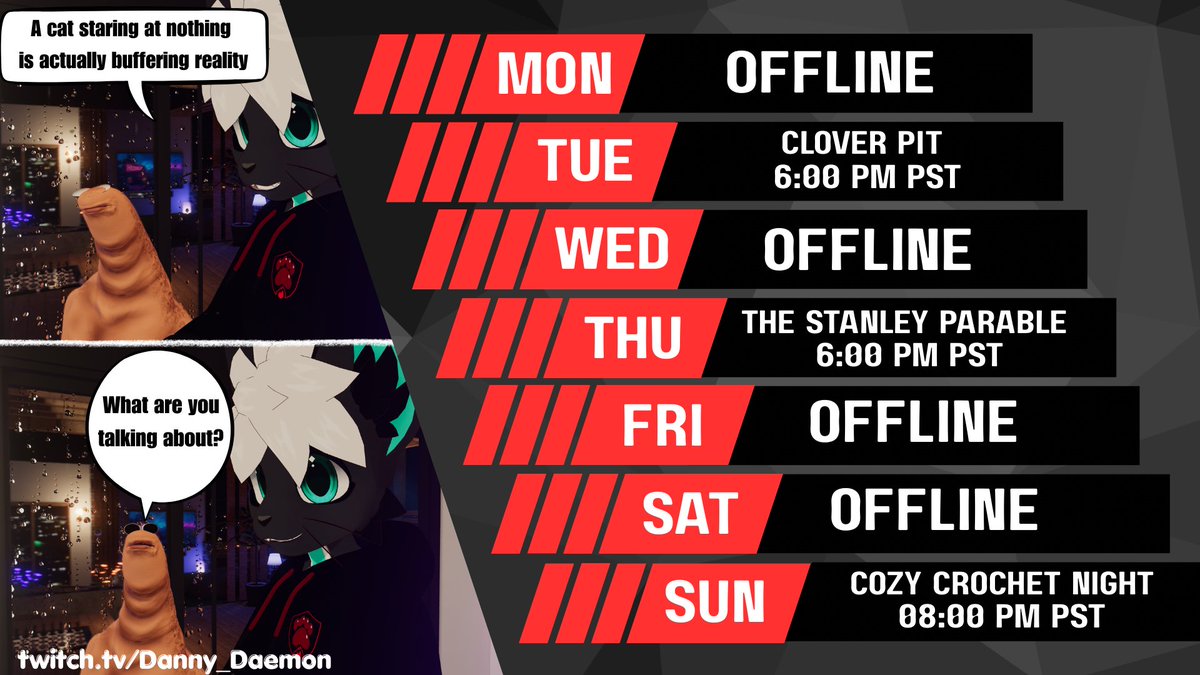 A cat staring at nothing is actually buffering reality

What are you talking about?

twitch.tv/Danny_Daemon

MON OFFLINE

TUE CLOVER PIT 6:00 PM PST

WED OFFLINE

THU THE STANLEY PARABLE 6:00 PM PST

FRI OFFLINE

SAT OFFLINE

SUN COZY CROCHET NIGHT 08:00 PM PST